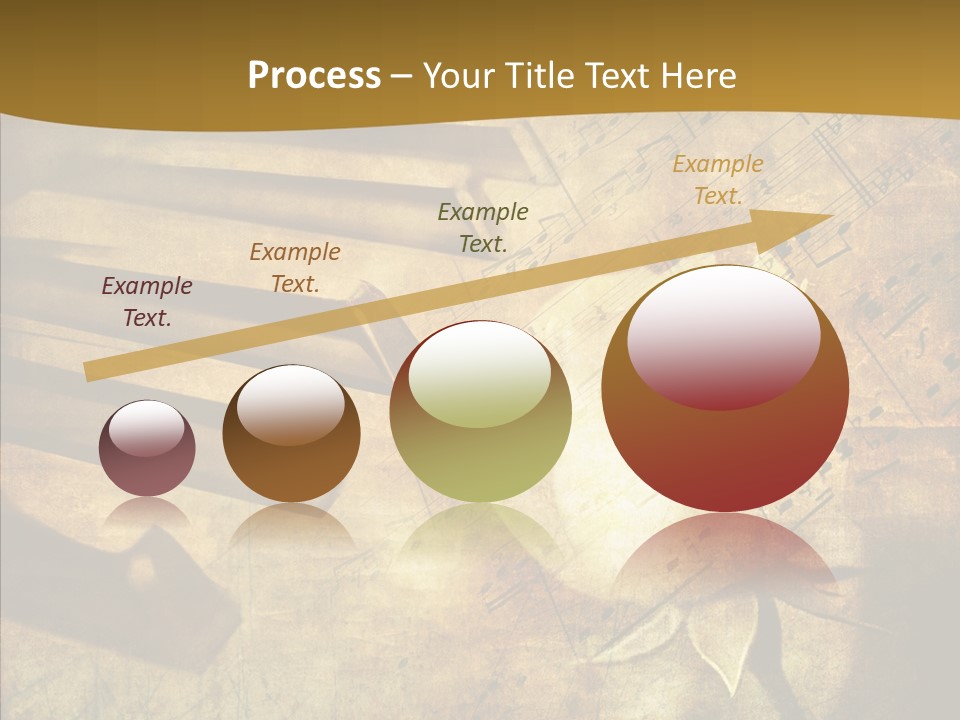 Process – Your Title Text Here

Example Text.

Example Text.

Example Text.

Example Text.